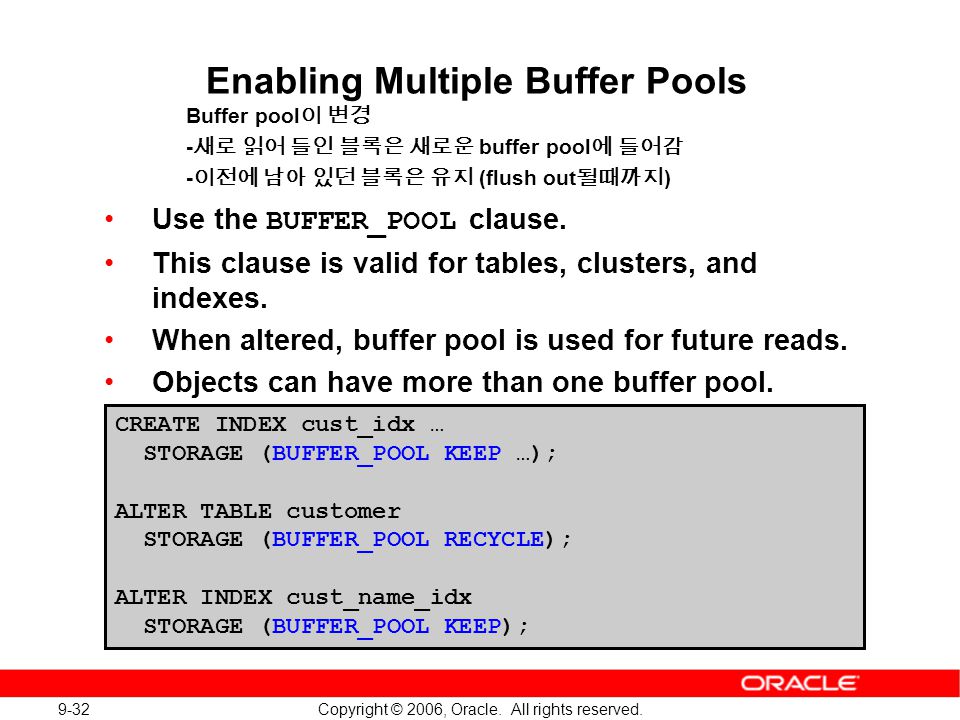 Enabling Multiple Buffer Pools

Buffer pool이 변경
-새로 읽어 들인 블록은 새로운 buffer pool에 들어감
-이전에 남아 있던 블록은 유지 (flush out될때까지)

• Use the BUFFER_POOL clause.
• This clause is valid for tables, clusters, and indexes.
• When altered, buffer pool is used for future reads.
• Objects can have more than one buffer pool.

CREATE INDEX cust_idx …
  STORAGE (BUFFER_POOL KEEP …);

ALTER TABLE customer
  STORAGE (BUFFER_POOL RECYCLE);

ALTER INDEX cust_name_idx
  STORAGE (BUFFER_POOL KEEP);

ORACLE

9-32 Copyright © 2006, Oracle. All rights reserved.